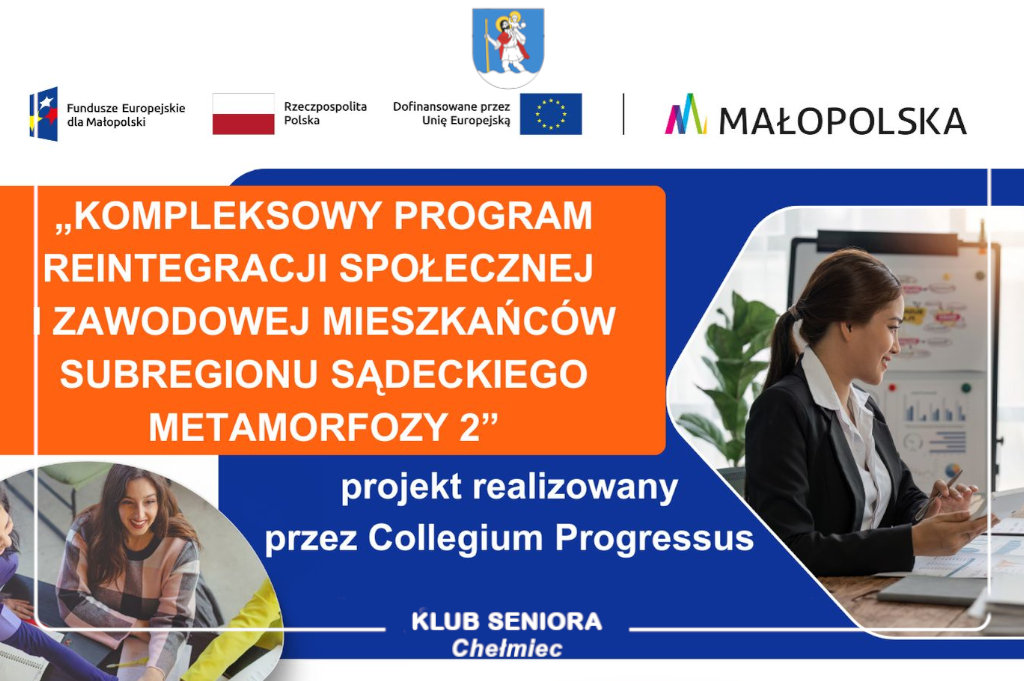 Fundusze Europejskie dla Małopolski

Rzeczpospolita Polska

Dofinansowane przez Unię Europejską

MAŁOPOLSKA

„KOMPLEKSOWY PROGRAM REINTEGRACJI SPOŁECZNEJ I ZAWODOWEJ MIESZKAŃCÓW SUBREGIONU SĄDECKIEGO METAMORFOZY 2”

projekt realizowany przez Collegium Progressus

KLUB SENIORA
Chełmiec